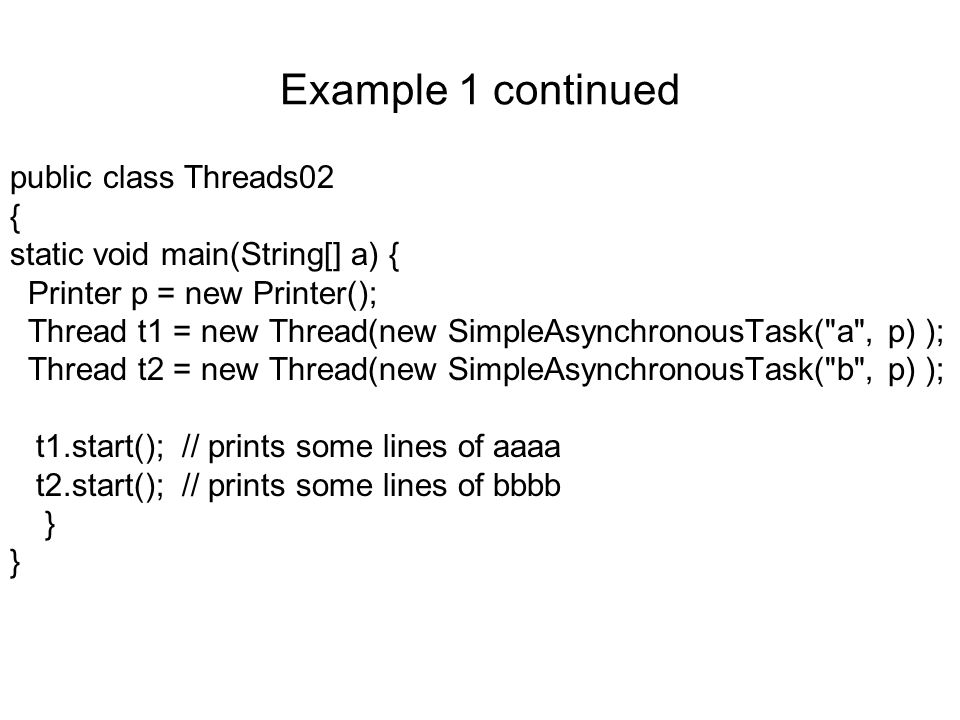 Example 1 continued

public class Threads02
{
static void main(String[] a) {
  Printer p = new Printer();
  Thread t1 = new Thread(new SimpleAsynchronousTask("a", p) );
  Thread t2 = new Thread(new SimpleAsynchronousTask("b", p) );

   t1.start();  // prints some lines of aaaa
   t2.start();  // prints some lines of bbbb
    }
}